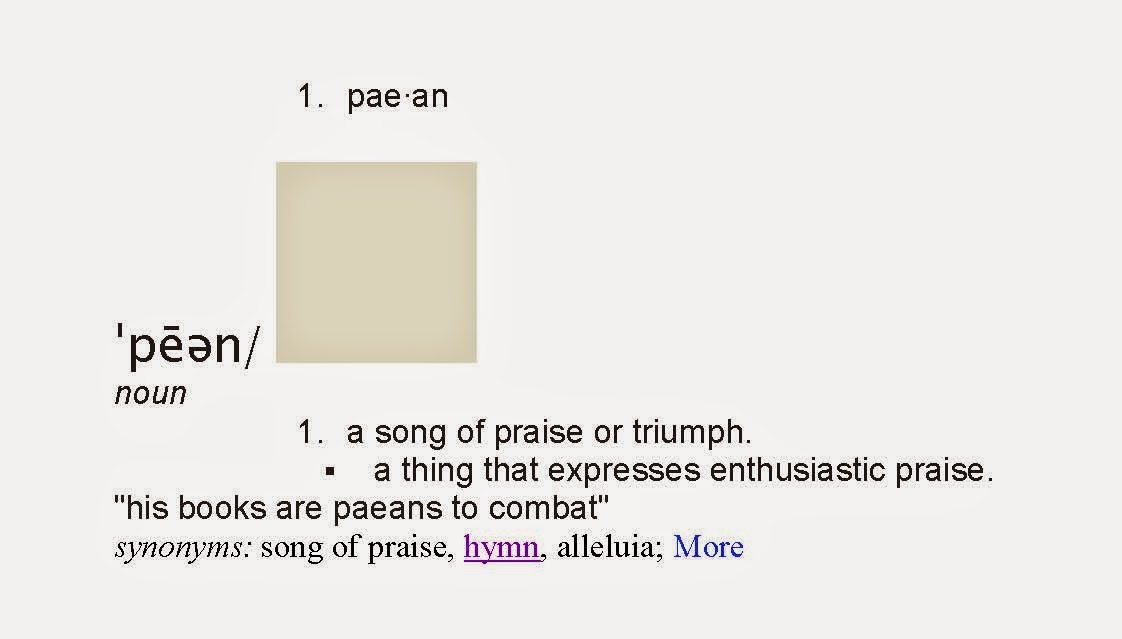 1. pae·an

ˈpēən/

noun

1. a song of praise or triumph.

▪ a thing that expresses enthusiastic praise.

"his books are paeans to combat"

synonyms: song of praise, hymn, alleluia; More